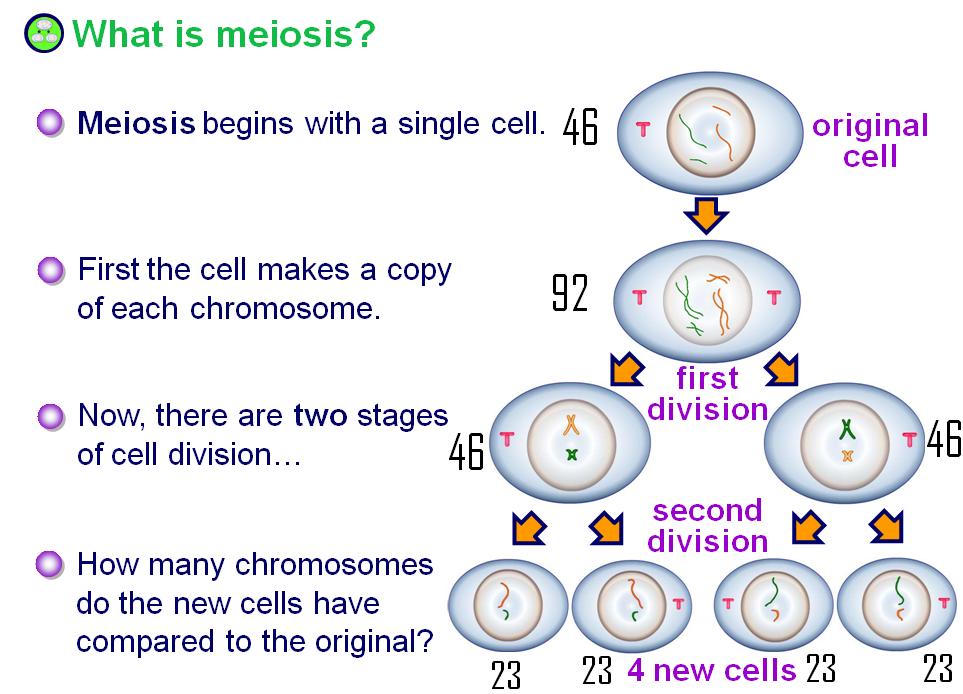 What is meiosis?

Meiosis begins with a single cell.

First the cell makes a copy of each chromosome.

Now, there are two stages of cell division…

How many chromosomes do the new cells have compared to the original?

46

original cell

92

first division

46

46

second division

23

23

4 new cells

23

23